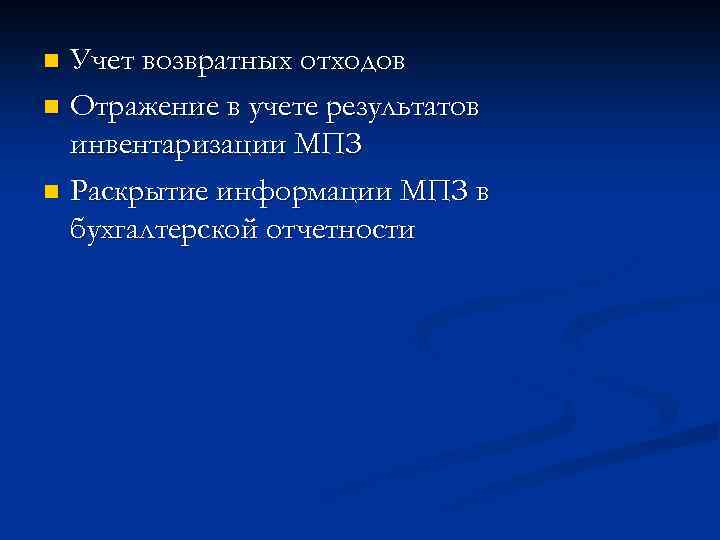 Учет возвратных отходов

Отражение в учете результатов инвентаризации МПЗ

Раскрытие информации МПЗ в бухгалтерской отчетности